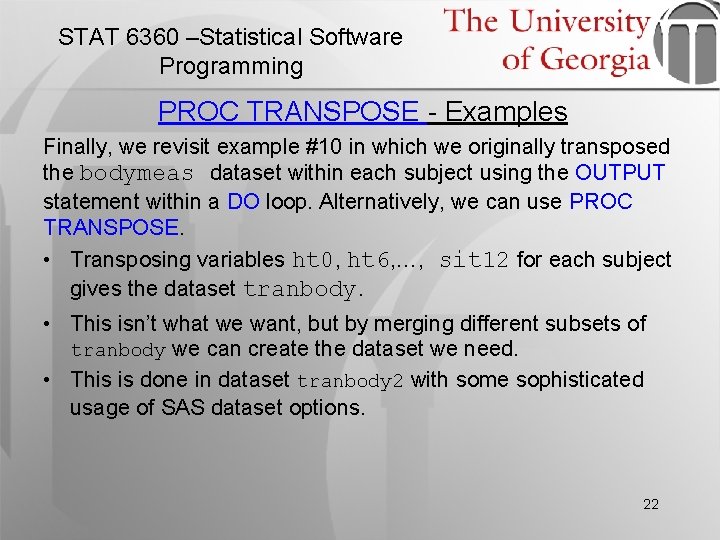 STAT 6360 –Statistical Software Programming

The University of Georgia

PROC TRANSPOSE - Examples

Finally, we revisit example #10 in which we originally transposed the bodymeas dataset within each subject using the OUTPUT statement within a DO loop. Alternatively, we can use PROC TRANSPOSE.

• Transposing variables ht0, ht6,..., sit12 for each subject gives the dataset tranbody.

• This isn't what we want, but by merging different subsets of tranbody we can create the dataset we need.

• This is done in dataset tranbody2 with some sophisticated usage of SAS dataset options.

22